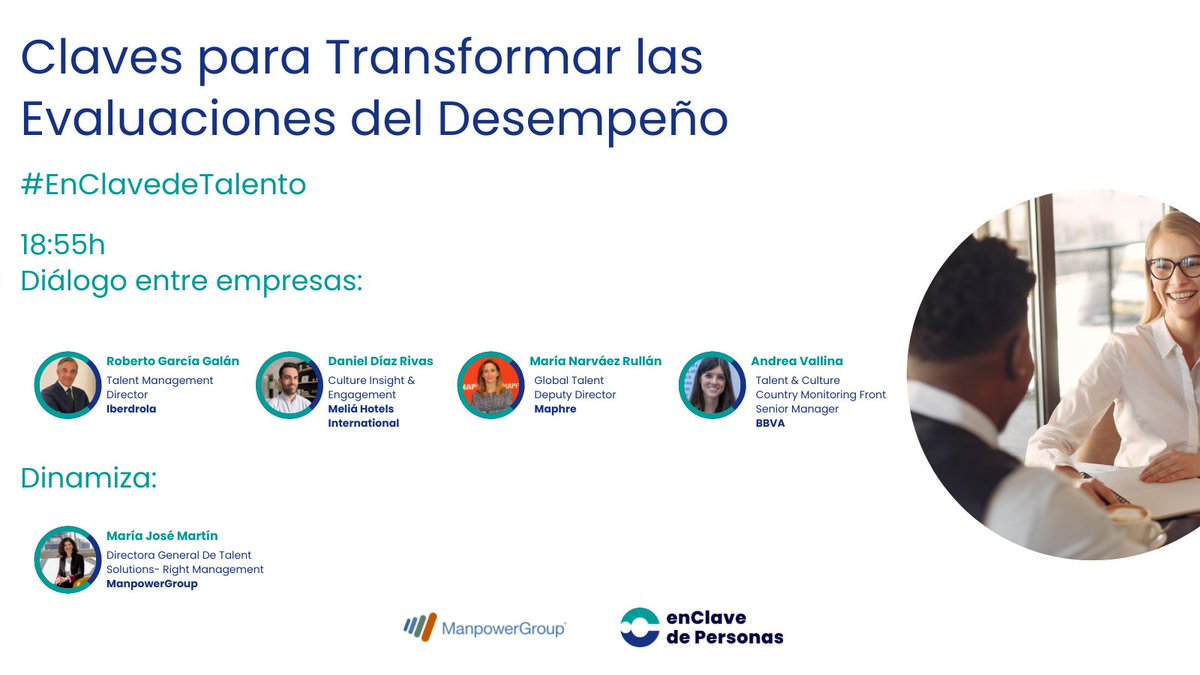 Claves para Transformar las Evaluaciones del Desempeño

#EnClavedeTalento

18:55h
Diálogo entre empresas:

Roberto García Galán
Talent Management Director
Iberdrola

Daniel Díaz Rivas
Culture Insight & Engagement
Meliá Hotels International

María Narváez Rullán
Global Talent Deputy Director
Maphre

Andrea Vallina
Talent & Culture Country Monitoring Front Senior Manager
BBVA

Dinamiza:

María José Martín
Directora General De Talent Solutions- Right Management
ManpowerGroup

ManpowerGroup

enClave de Personas